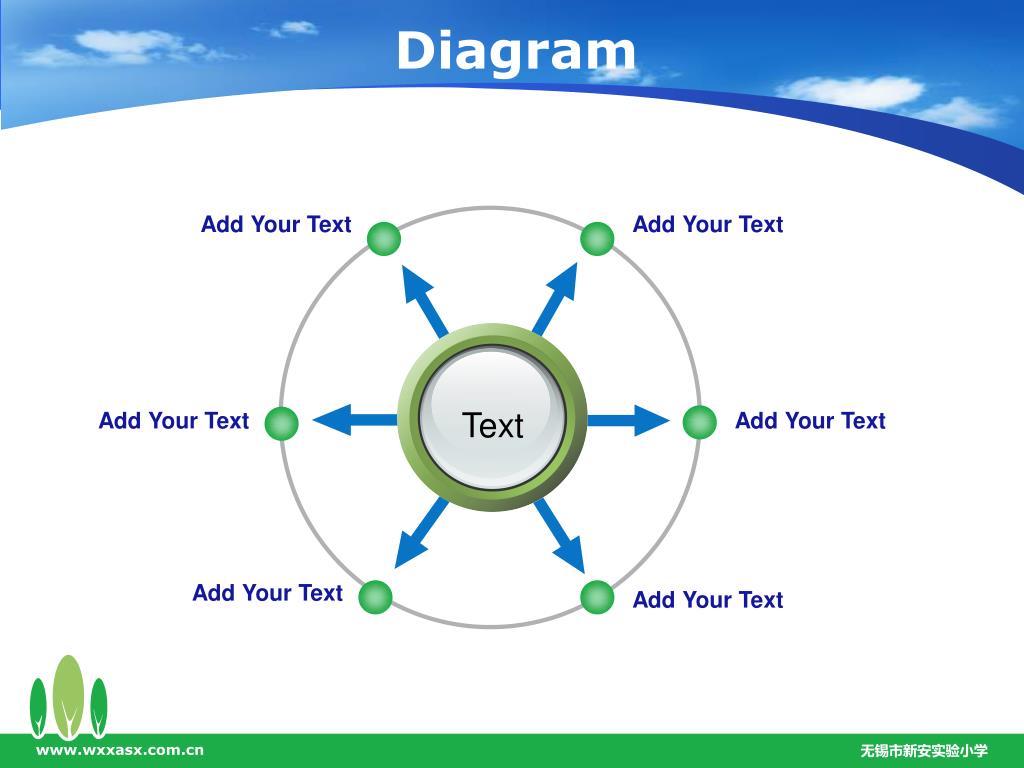 Diagram

Add Your Text

Add Your Text

Add Your Text

Text

Add Your Text

Add Your Text

Add Your Text

www.wxxasx.com.cn

无锡市新安实验小学